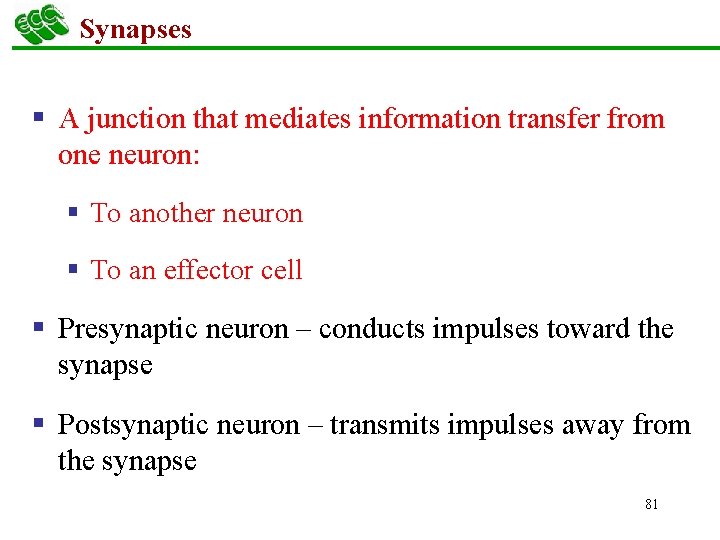 ECC

Synapses

▪ A junction that mediates information transfer from one neuron:

▪ To another neuron

▪ To an effector cell

▪ Presynaptic neuron – conducts impulses toward the synapse

▪ Postsynaptic neuron – transmits impulses away from the synapse

81